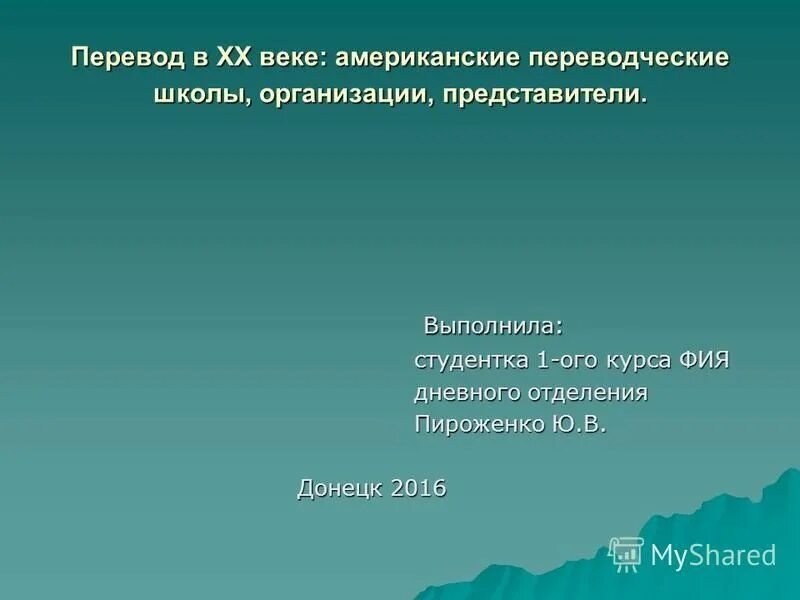 Перевод в XX веке: американские переводческие школы, организации, представители.

Выполнила:
студентка 1-ого курса ФИЯ
дневного отделения
Пироженко Ю.В.

Донецк 2016

MyShared